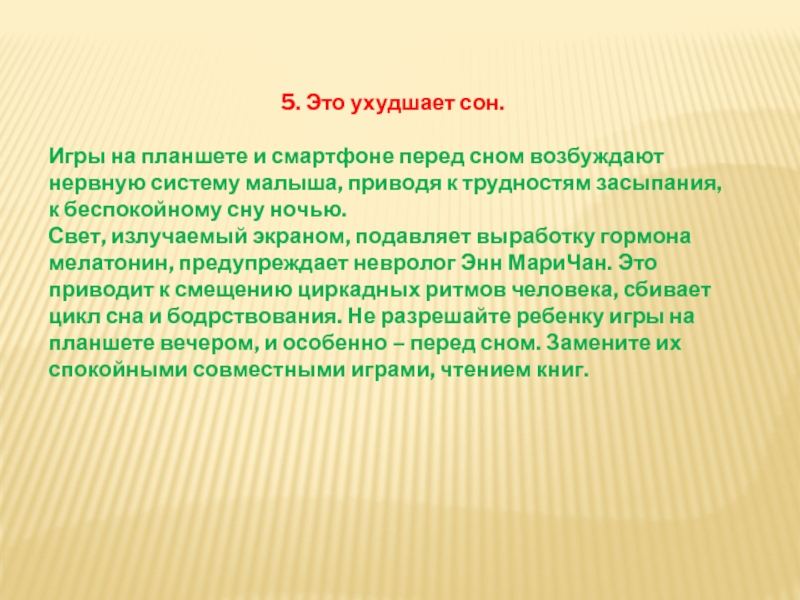 5. Это ухудшает сон.

Игры на планшете и смартфоне перед сном возбуждают нервную систему малыша, приводя к трудностям засыпания, к беспокойному сну ночью.
Свет, излучаемый экраном, подавляет выработку гормона мелатонин, предупреждает невролог Энн МариЧан. Это приводит к смещению циркадных ритмов человека, сбивает цикл сна и бодрствования. Не разрешайте ребенку игры на планшете вечером, и особенно – перед сном. Замените их спокойными совместными играми, чтением книг.